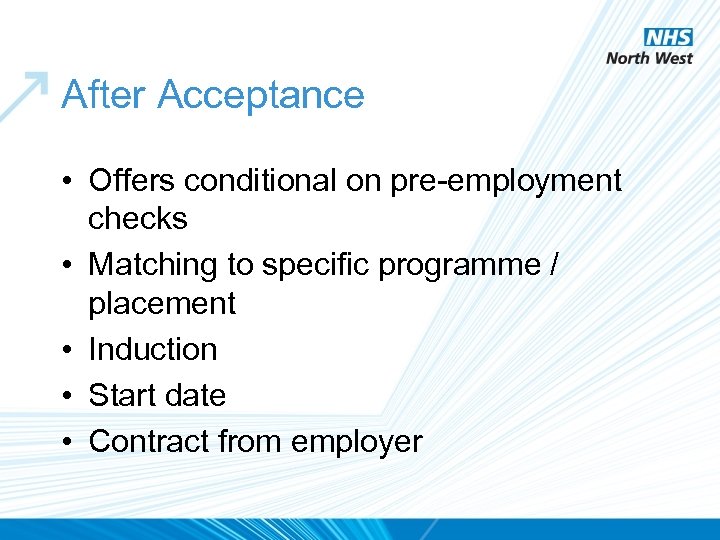 NHS
North West

After Acceptance

• Offers conditional on pre-employment checks
• Matching to specific programme / placement
• Induction
• Start date
• Contract from employer